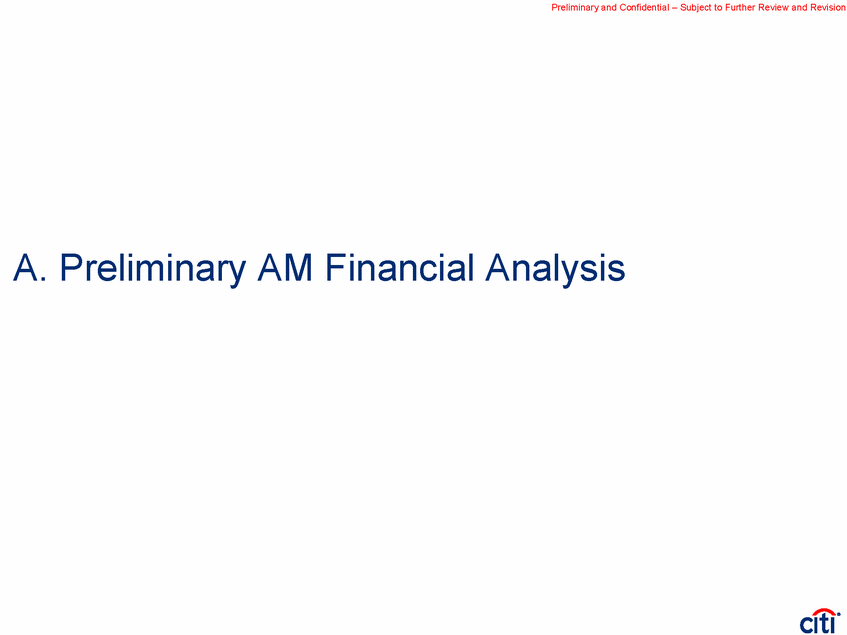 Preliminary and Confidential – Subject to Further Review and Revision

A. Preliminary AM Financial Analysis

citi